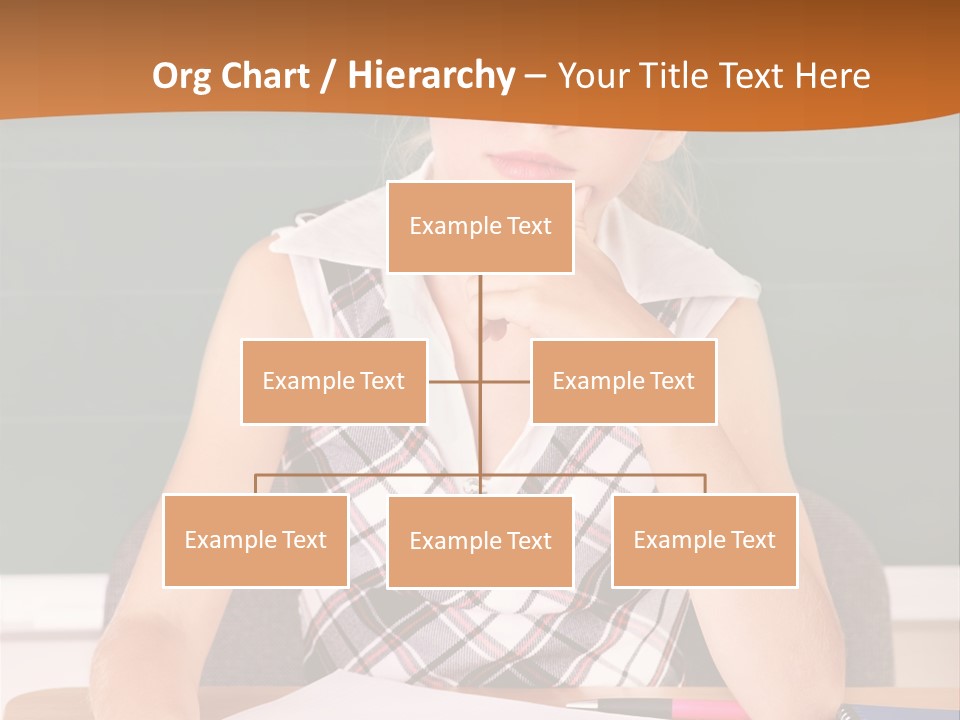 Org Chart / Hierarchy – Your Title Text Here

Example Text

Example Text

Example Text

Example Text

Example Text

Example Text